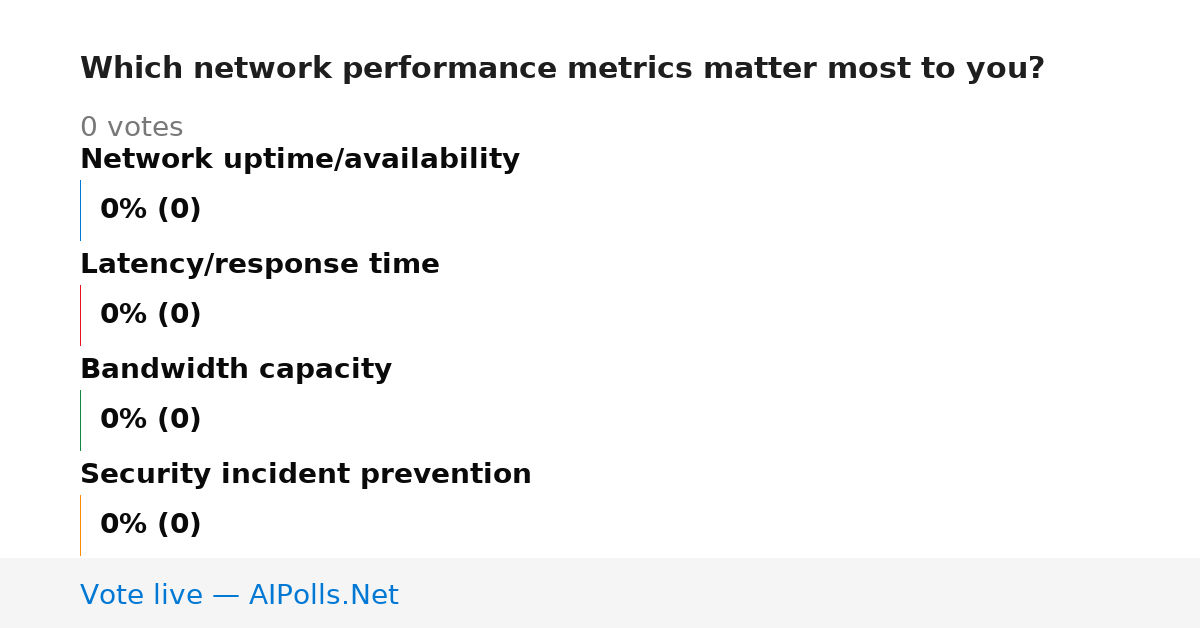 Which network performance metrics matter most to you?

0 votes

Network uptime/availability

0% (0)

Latency/response time

0% (0)

Bandwidth capacity

0% (0)

Security incident prevention

0% (0)

Vote live — AIPolls.Net